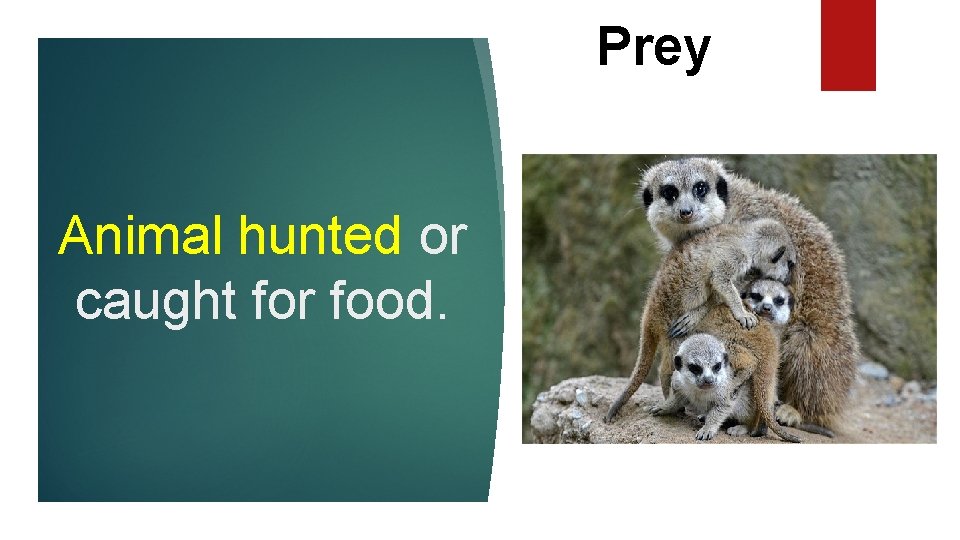 Prey

Animal hunted or caught for food.